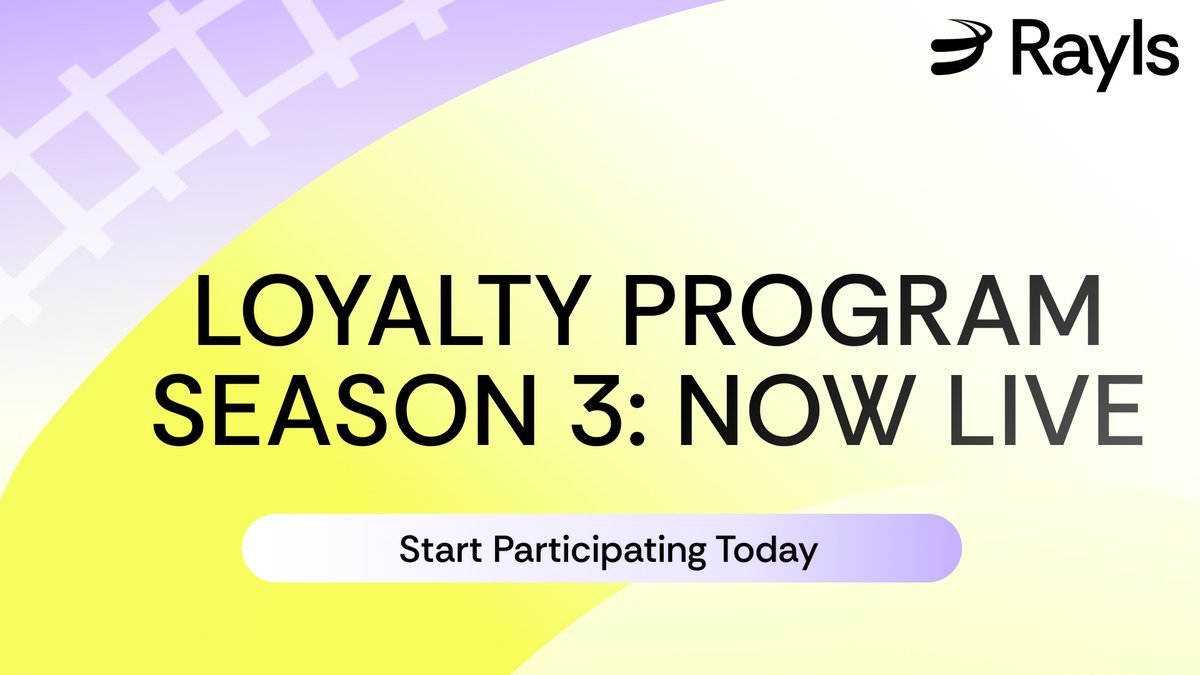 Rayls

LOYALTY PROGRAM SEASON 3: NOW LIVE

Start Participating Today